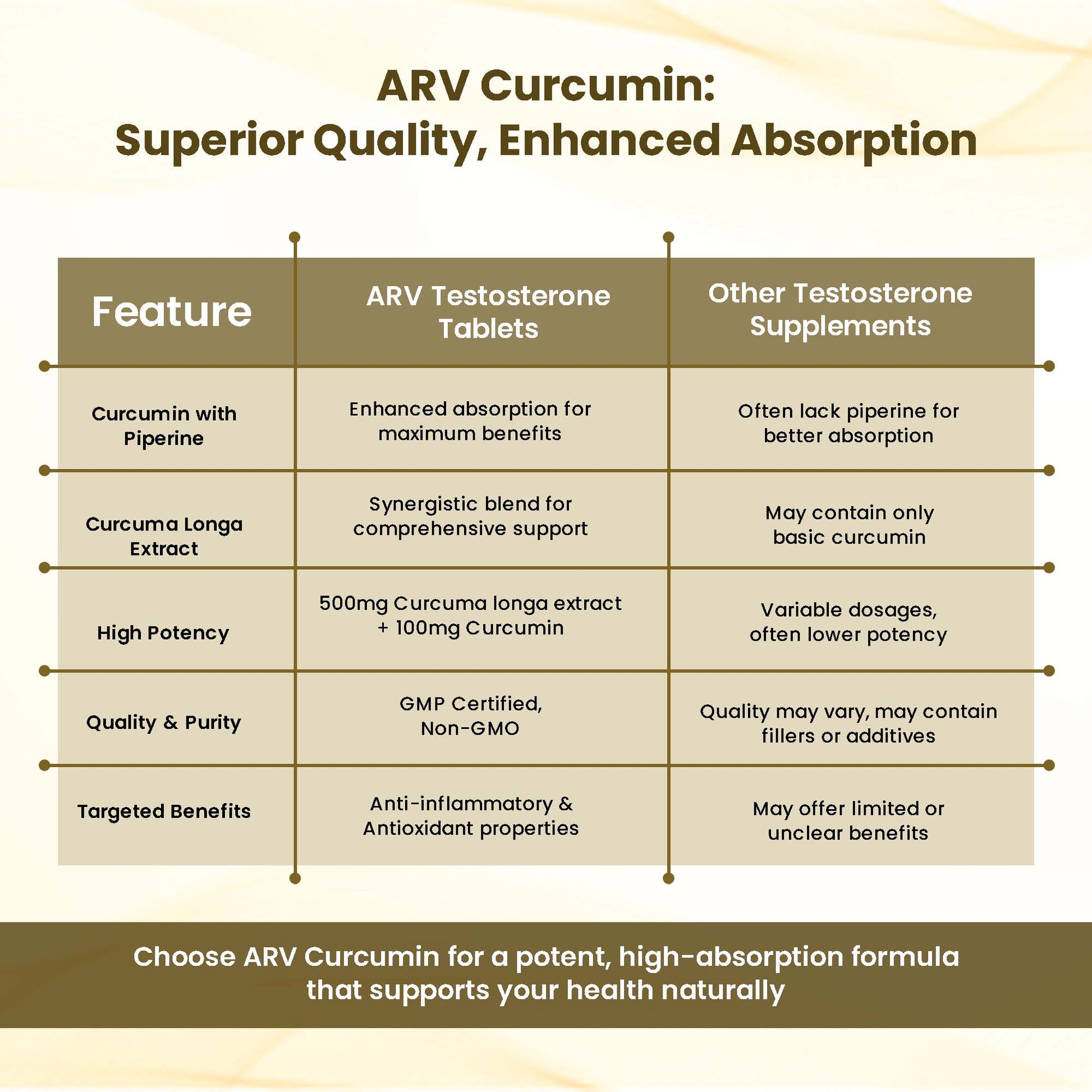 ARV Curcumin:
Superior Quality, Enhanced Absorption

| Feature | ARV Testosterone Tablets | Other Testosterone Supplements |
|---|---|---|
| Curcumin with Piperine | Enhanced absorption for maximum benefits | Often lack piperine for better absorption |
| Curcuma Longa Extract | Synergistic blend for comprehensive support | May contain only basic curcumin |
| High Potency | 500mg Curcuma longa extract + 100mg Curcumin | Variable dosages, often lower potency |
| Quality & Purity | GMP Certified, Non-GMO | Quality may vary, may contain fillers or additives |
| Targeted Benefits | Anti-inflammatory & Antioxidant properties | May offer limited or unclear benefits |

Choose ARV Curcumin for a potent, high-absorption formula that supports your health naturally